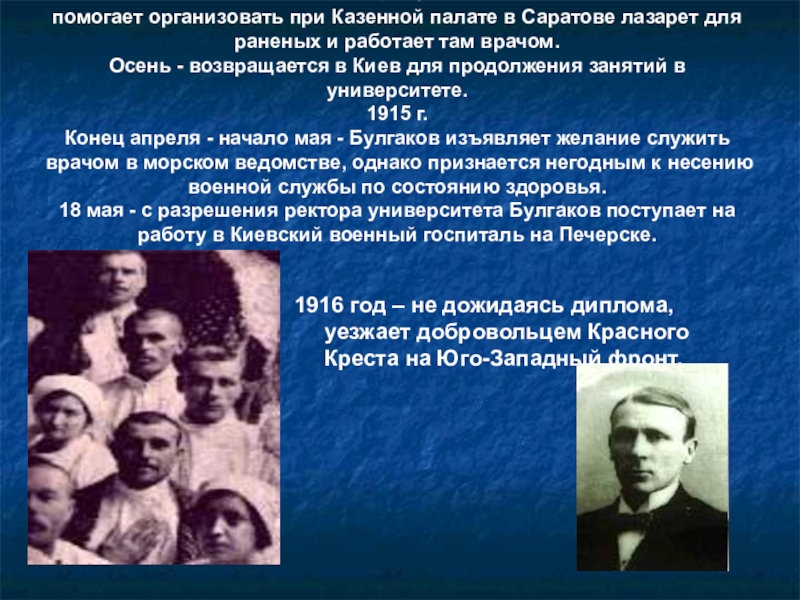 помогает организовать при Казенной палате в Саратове лазарет для раненых и работает там врачом.
Осень - возвращается в Киев для продолжения занятий в университете.
1915 г.
Конец апреля - начало мая - Булгаков изъявляет желание служить врачом в морском ведомстве, однако признается негодным к несению военной службы по состоянию здоровья.
18 мая - с разрешения ректора университета Булгаков поступает на работу в Киевский военный госпиталь на Печерске.

1916 год – не дожидаясь диплома, уезжает добровольцем Красного Креста на Юго-Западный фронт.